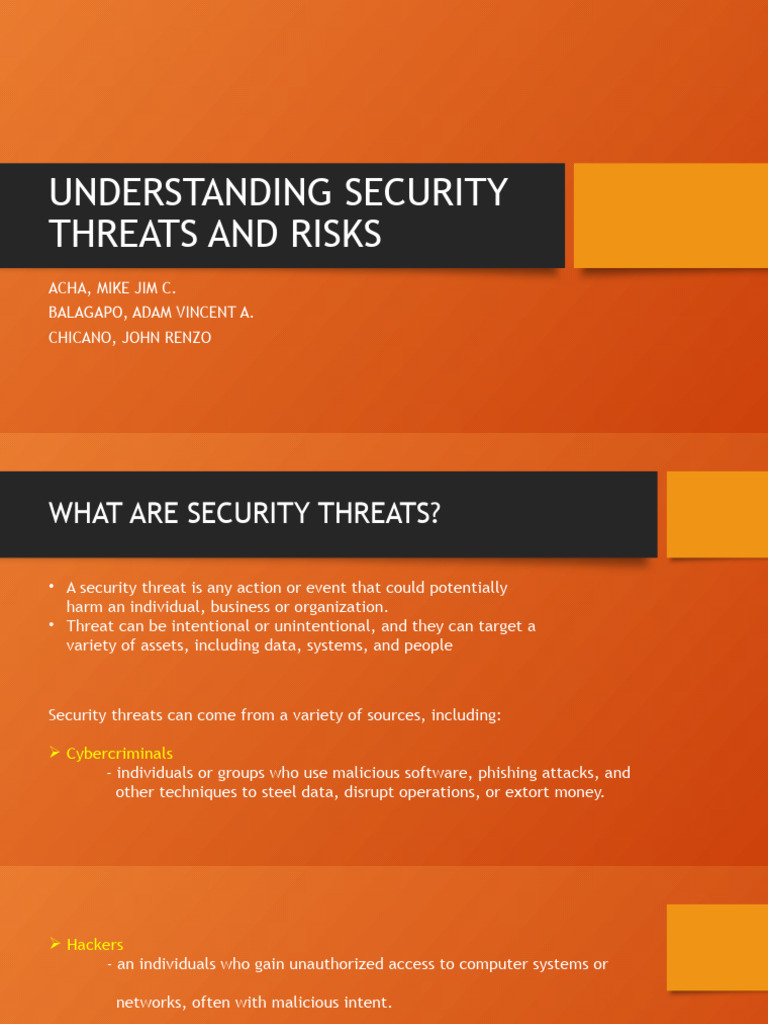 UNDERSTANDING SECURITY THREATS AND RISKS

ACHA, MIKE JIM C.
BALAGAPO, ADAM VINCENT A.
CHICANO, JOHN RENZO

WHAT ARE SECURITY THREATS?

• A security threat is any action or event that could potentially harm an individual, business or organization.
• Threat can be intentional or unintentional, and they can target a variety of assets, including data, systems, and people

Security threats can come from a variety of sources, including:

➢ Cybercriminals
- individuals or groups who use malicious software, phishing attacks, and other techniques to steel data, disrupt operations, or extort money.

➢ Hackers
- an individuals who gain unauthorized access to computer systems or

networks, often with malicious intent.